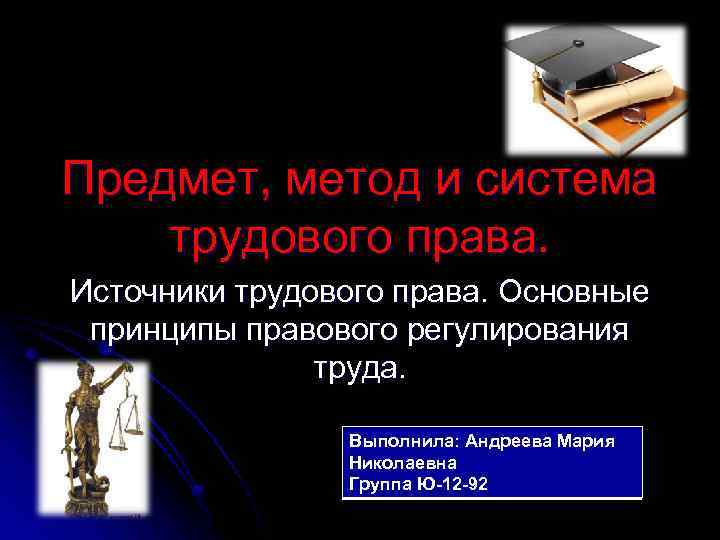 Предмет, метод и система трудового права.

Источники трудового права. Основные принципы правового регулирования труда.

Выполнила: Андреева Мария Николаевна
Группа Ю-12-92